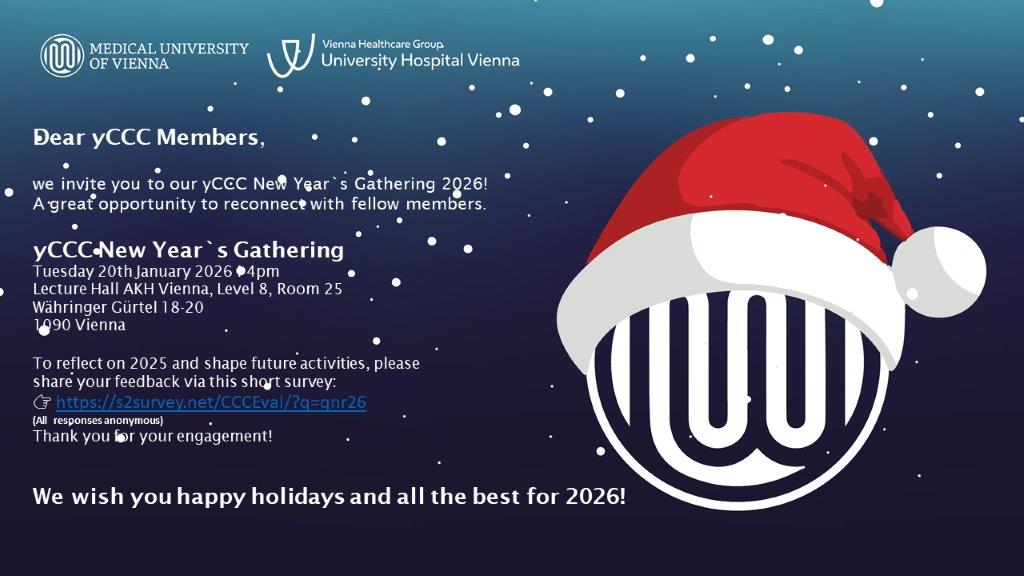 MEDICAL UNIVERSITY OF VIENNA

Vienna Healthcare Group
University Hospital Vienna

Dear yCCC Members,

we invite you to our yCCC New Year`s Gathering 2026! A great opportunity to reconnect with fellow members.

yCCC New Year`s Gathering
Tuesday 20th January 2026 4pm
Lecture Hall AKH Vienna, Level 8, Room 25
Währinger Gürtel 18-20
1090 Vienna

To reflect on 2025 and shape future activities, please share your feedback via this short survey:
☞ https://s2survey.net/CCCEval/?q=qnr26
(All responses anonymous)
Thank you for your engagement!

We wish you happy holidays and all the best for 2026!